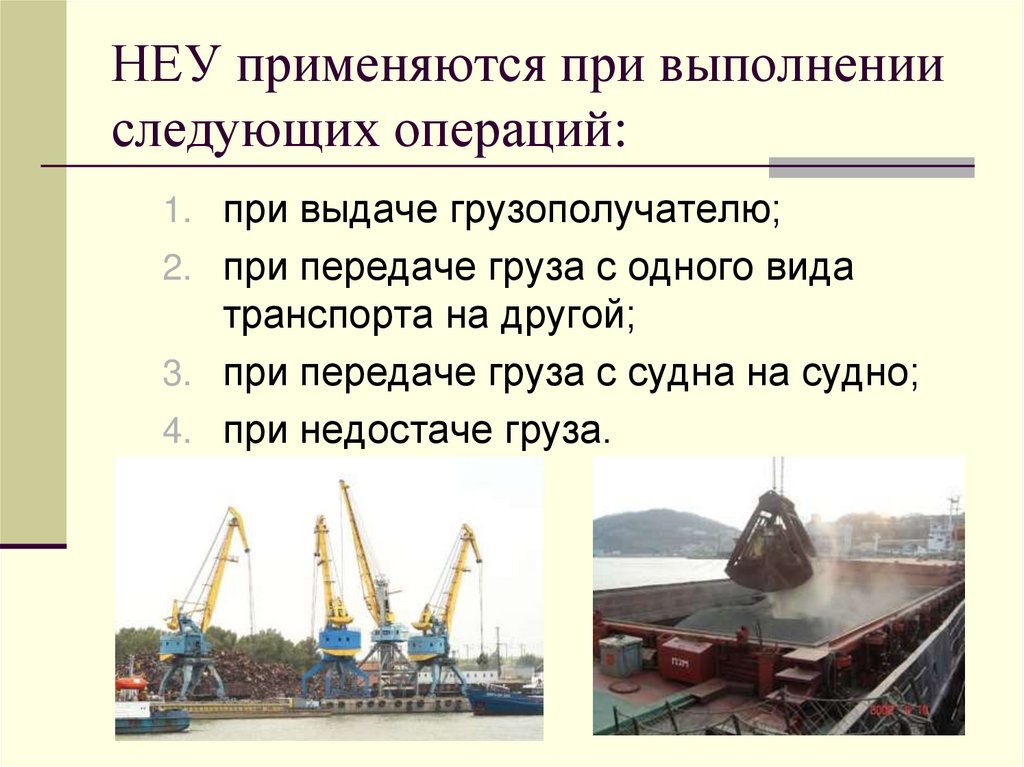 НЕУ применяются при выполнении следующих операций:

1. при выдаче грузополучателю;
2. при передаче груза с одного вида транспорта на другой;
3. при передаче груза с судна на судно;
4. при недостаче груза.